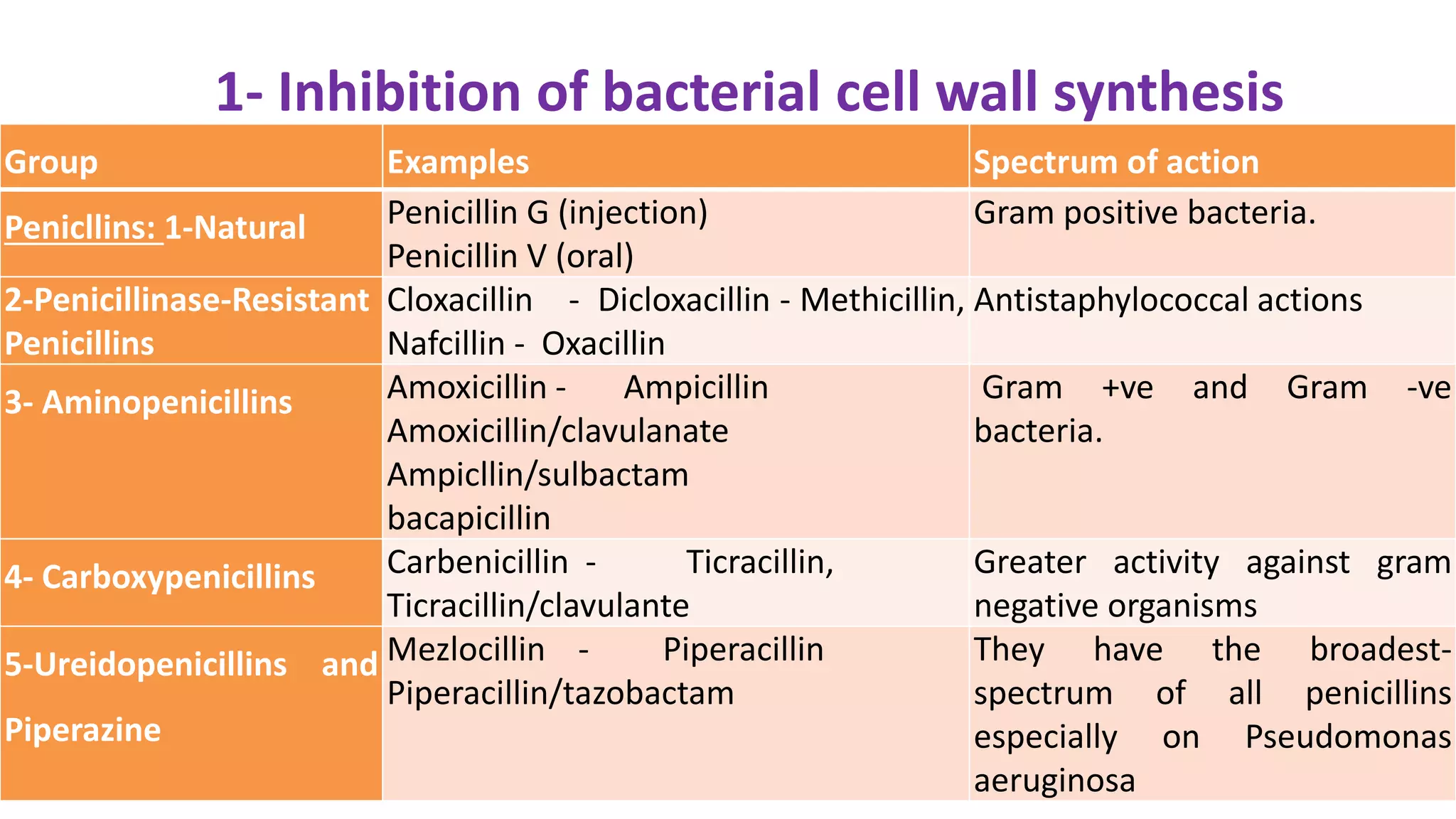 1- Inhibition of bacterial cell wall synthesis

| Group | Examples | Spectrum of action |
|---|---|---|
| Penicllins: 1-Natural | Penicillin G (injection) Penicillin V (oral) | Gram positive bacteria. |
| 2-Penicillinase-Resistant Penicillins | Cloxacillin - Dicloxacillin - Methicillin, Nafcillin - Oxacillin | Antistaphylococcal actions |
| 3- Aminopenicillins | Amoxicillin - Ampicillin Amoxicillin/clavulanate Ampicllin/sulbactam bacapicillin | Gram +ve and Gram -ve bacteria. |
| 4- Carboxypenicillins | Carbenicillin - Ticracillin, Ticracillin/clavulante | Greater activity against gram negative organisms |
| 5-Ureidopenicillins and Piperazine | Mezlocillin - Piperacillin Piperacillin/tazobactam | They have the broadest-spectrum of all penicillins especially on Pseudomonas aeruginosa |